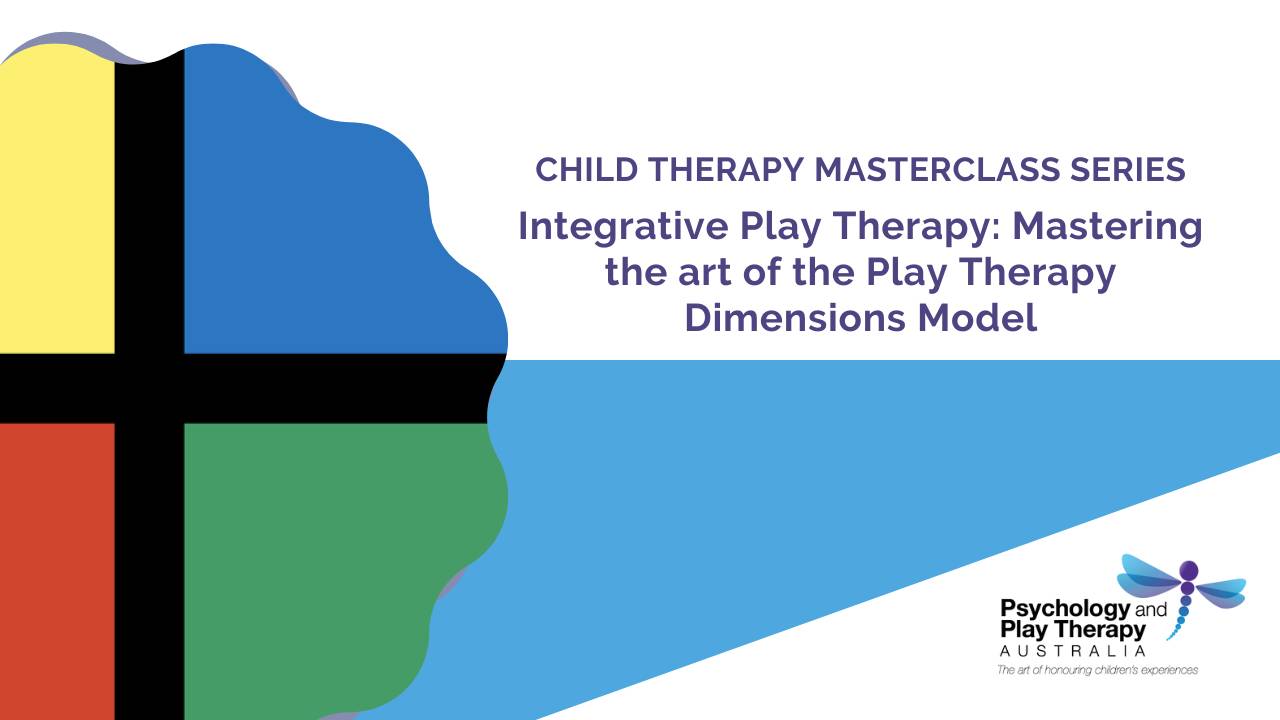 CHILD THERAPY MASTERCLASS SERIES

Integrative Play Therapy: Mastering the art of the Play Therapy Dimensions Model

Psychology and Play Therapy
AUSTRALIA
The art of honouring children's experiences